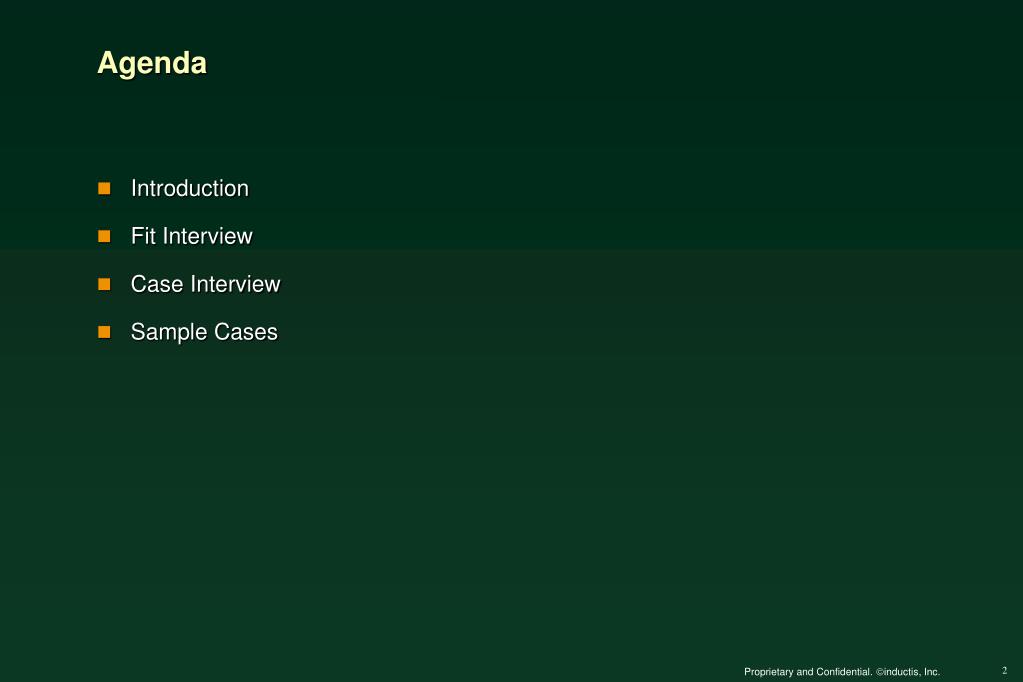 Agenda

- Introduction
- Fit Interview
- Case Interview
- Sample Cases

Proprietary and Confidential. ©inductis, Inc.

2